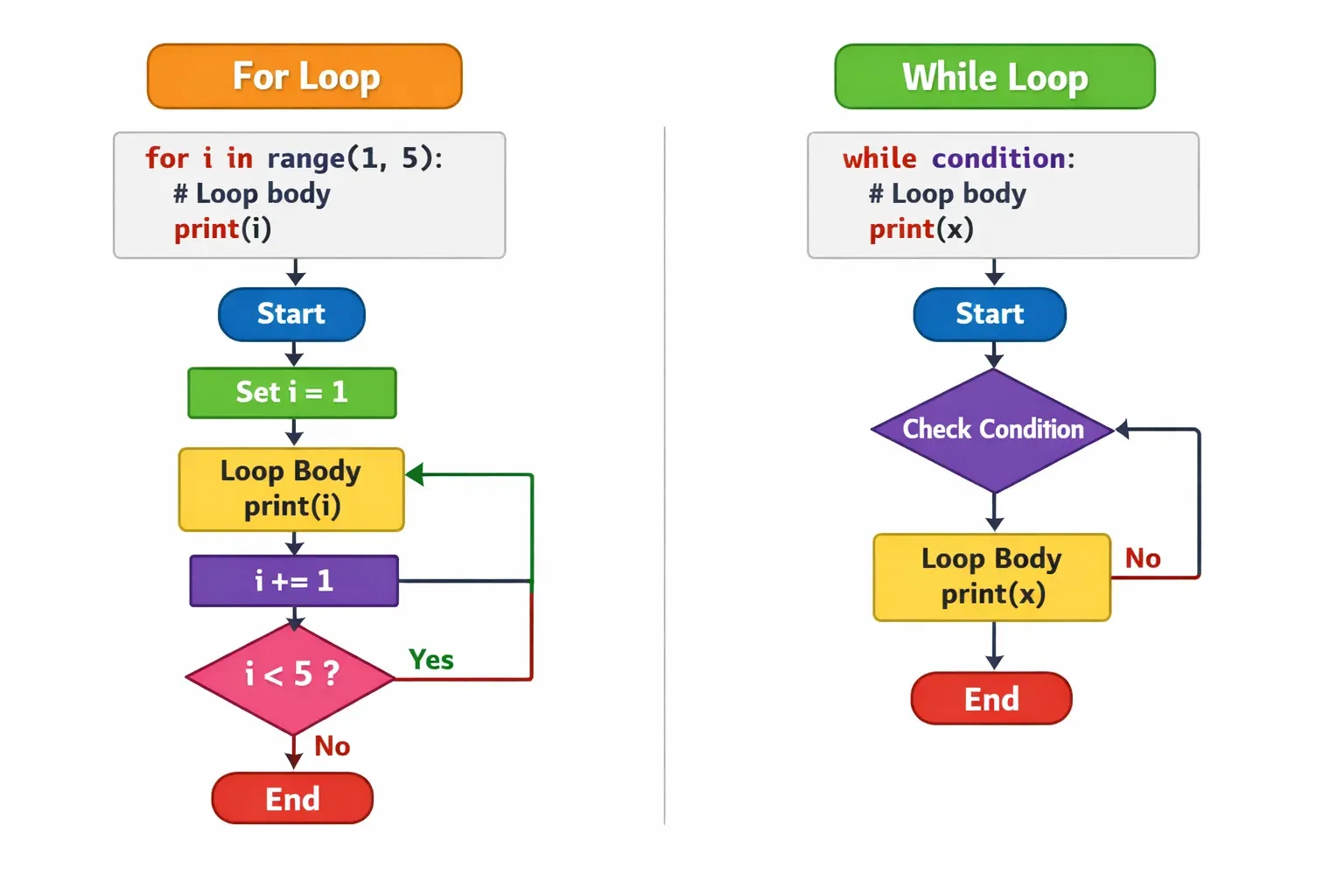 For Loop

for i in range(1, 5):
    # Loop body
    print(i)

Start

Set i = 1

Loop Body
print(i)

i += 1

i < 5 ?

Yes

No

End

While Loop

while condition:
    # Loop body
    print(x)

Start

Check Condition

Loop Body
print(x)

No

End